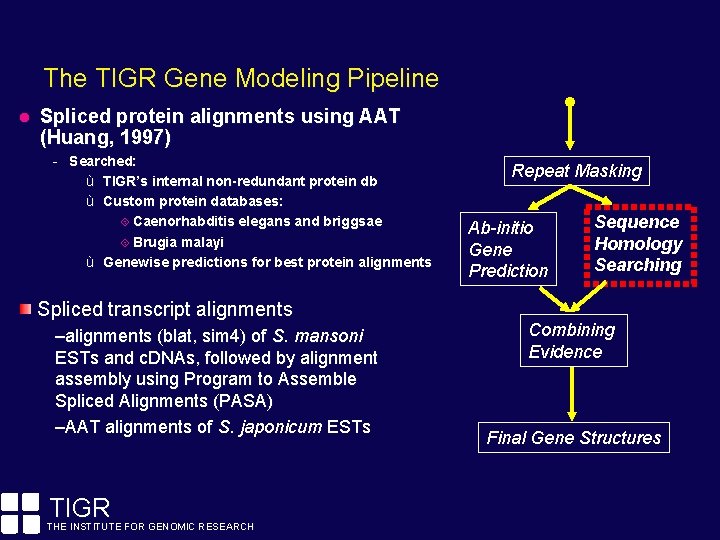 The TIGR Gene Modeling Pipeline

Spliced protein alignments using AAT (Huang, 1997)

- Searched:

ù TIGR's internal non-redundant protein db

ù Custom protein databases:

Caenorhabditis elegans and briggsae

Brugia malayi

ù Genewise predictions for best protein alignments

Spliced transcript alignments

–alignments (blat, sim4) of S. mansoni ESTs and cDNAs, followed by alignment assembly using Program to Assemble Spliced Alignments (PASA)

–AAT alignments of S. japonicum ESTs

Repeat Masking

Ab-initio Gene Prediction

Sequence Homology Searching

Combining Evidence

Final Gene Structures

TIGR
THE INSTITUTE FOR GENOMIC RESEARCH